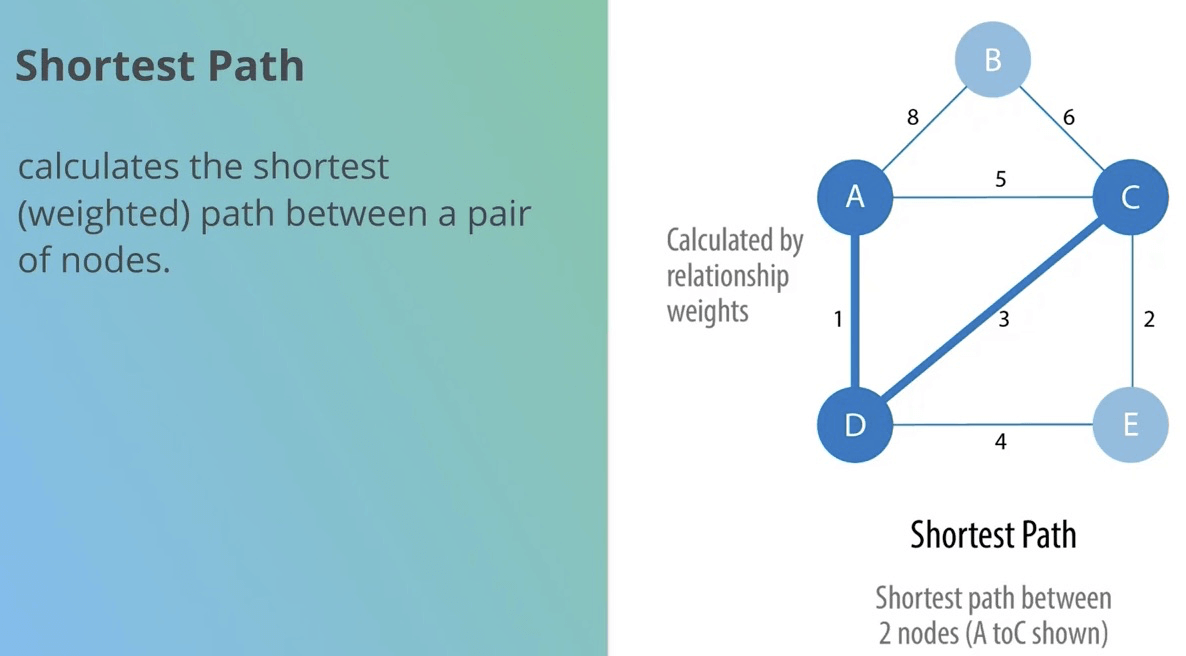 Shortest Path

calculates the shortest (weighted) path between a pair of nodes.

B
8
6
A
5
C
Calculated by relationship weights
1
3
2
D
4
E

Shortest Path

Shortest path between 2 nodes (A toC shown)